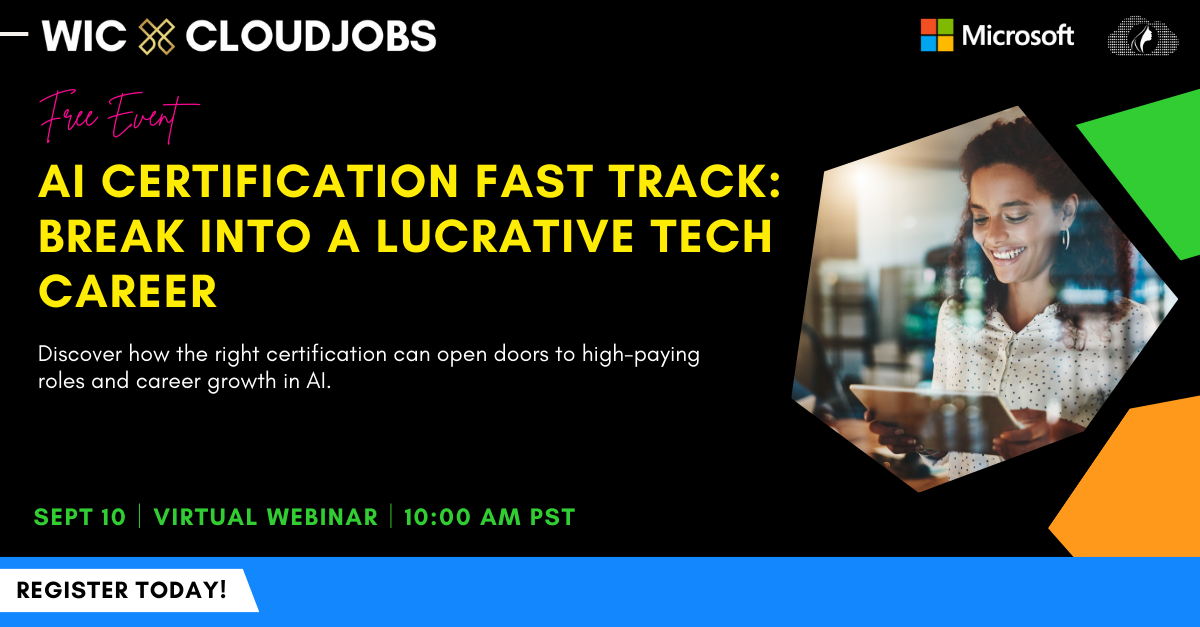 WIC CLOUDJOBS

Microsoft

Free Event

AI CERTIFICATION FAST TRACK: BREAK INTO A LUCRATIVE TECH CAREER

Discover how the right certification can open doors to high-paying roles and career growth in AI.

SEPT 10 | VIRTUAL WEBINAR | 10:00 AM PST

REGISTER TODAY!